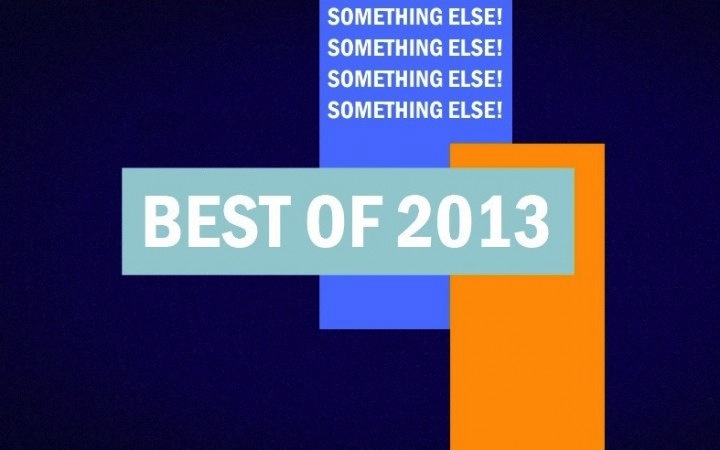 SOMETHING ELSE!
SOMETHING ELSE!
SOMETHING ELSE!
SOMETHING ELSE!

BEST OF 2013